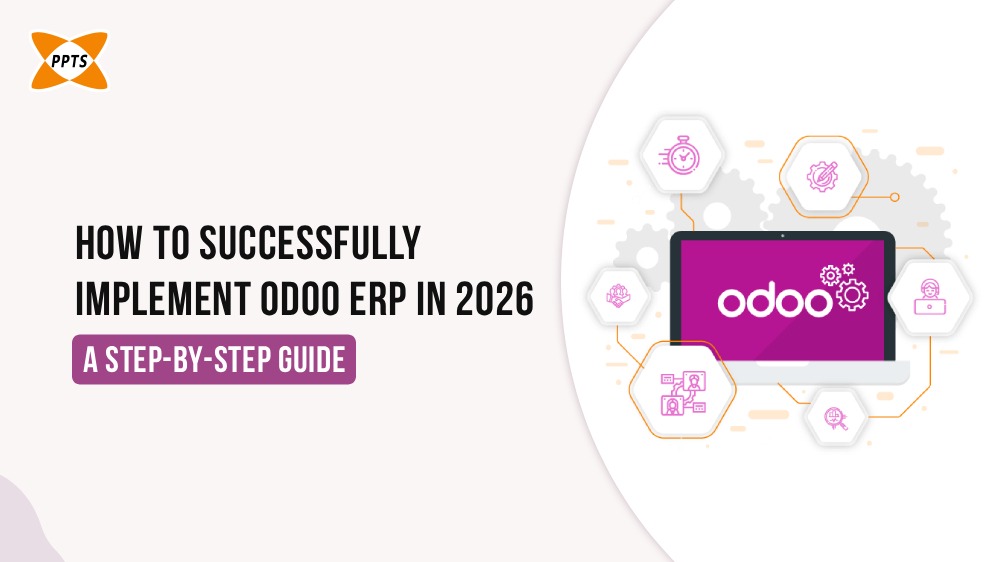 PPTS

HOW TO SUCCESSFULLY IMPLEMENT ODOO ERP IN 2026

A STEP-BY-STEP GUIDE

odoo